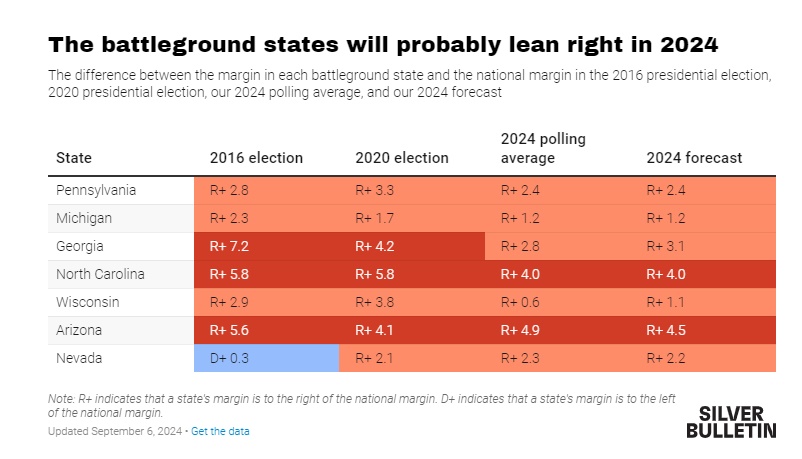 The battleground states will probably lean right in 2024

The difference between the margin in each battleground state and the national margin in the 2016 presidential election, 2020 presidential election, our 2024 polling average, and our 2024 forecast

| State | 2016 election | 2020 election | 2024 polling average | 2024 forecast |
|---|---|---|---|---|
| Pennsylvania | R+ 2.8 | R+ 3.3 | R+ 2.4 | R+ 2.4 |
| Michigan | R+ 2.3 | R+ 1.7 | R+ 1.2 | R+ 1.2 |
| Georgia | R+ 7.2 | R+ 4.2 | R+ 2.8 | R+ 3.1 |
| North Carolina | R+ 5.8 | R+ 5.8 | R+ 4.0 | R+ 4.0 |
| Wisconsin | R+ 2.9 | R+ 3.8 | R+ 0.6 | R+ 1.1 |
| Arizona | R+ 5.6 | R+ 4.1 | R+ 4.9 | R+ 4.5 |
| Nevada | D+ 0.3 | R+ 2.1 | R+ 2.3 | R+ 2.2 |

Note: R+ indicates that a state's margin is to the right of the national margin. D+ indicates that a state's margin is to the left of the national margin.

Updated September 6, 2024 • Get the data

SILVER BULLETIN